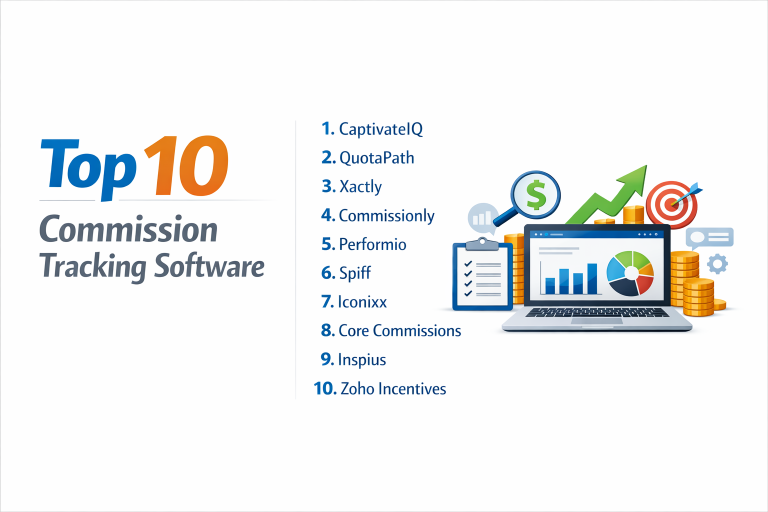 Top 10
Commission Tracking Software

1. CaptivateIQ
2. QuotaPath
3. Xactly
4. Commissionly
5. Performio
6. Spiff
7. Iconixx
8. Core Commissions
9. Inspius
10. Zoho Incentives

$